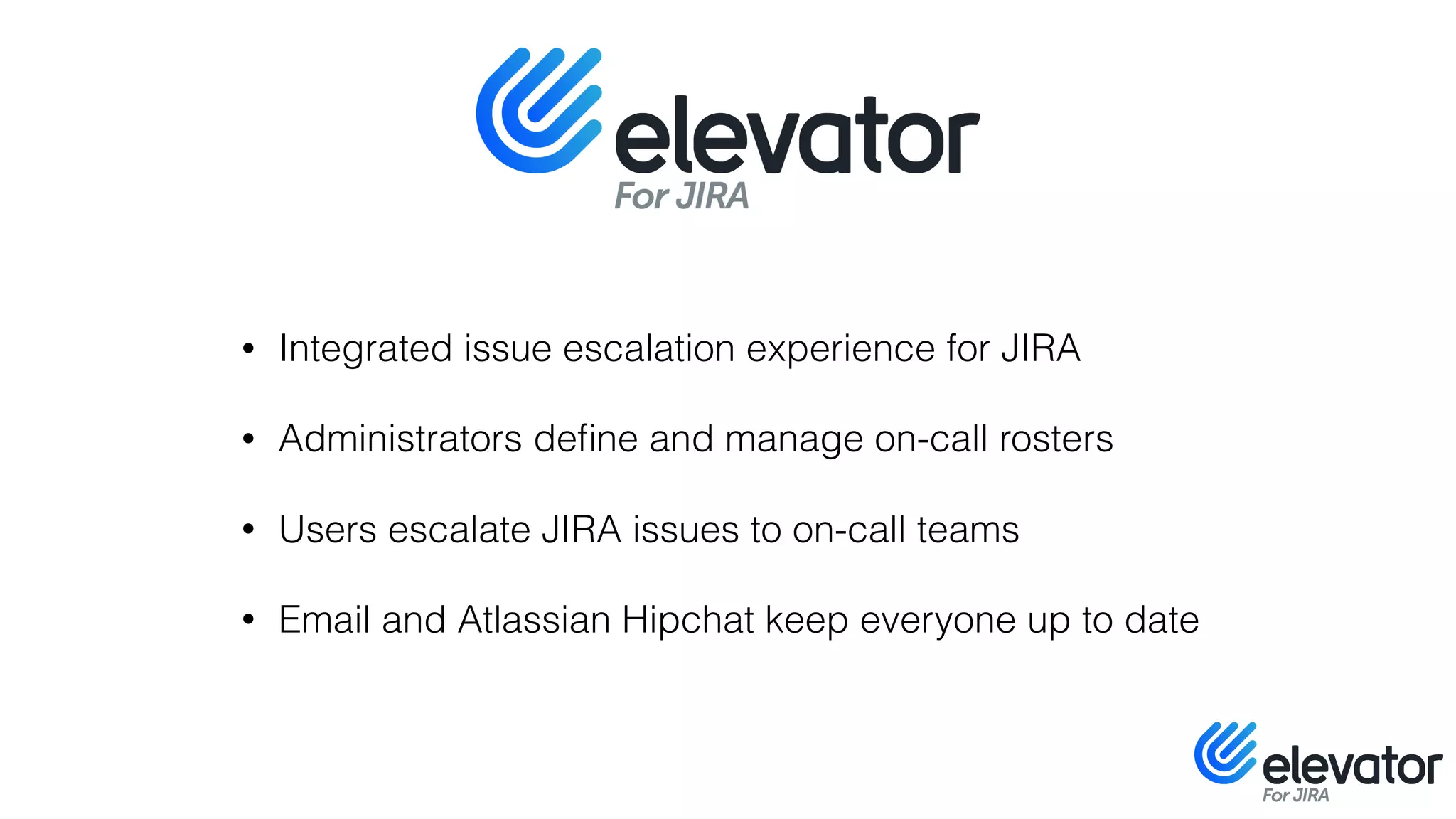 elevator
For JIRA

• Integrated issue escalation experience for JIRA

• Administrators define and manage on-call rosters

• Users escalate JIRA issues to on-call teams

• Email and Atlassian Hipchat keep everyone up to date

elevator
For JIRA